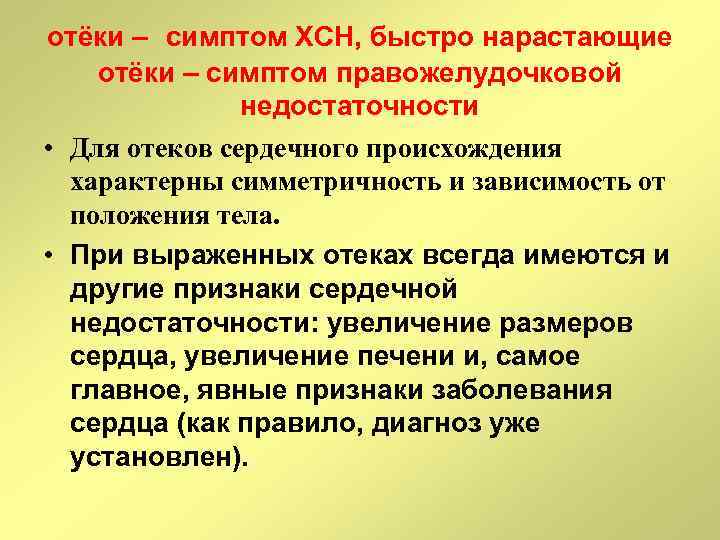 отёки – симптом ХСН, быстро нарастающие отёки – симптом правожелудочковой недостаточности

• Для отеков сердечного происхождения характерны симметричность и зависимость от положения тела.

• При выраженных отеках всегда имеются и другие признаки сердечной недостаточности: увеличение размеров сердца, увеличение печени и, самое главное, явные признаки заболевания сердца (как правило, диагноз уже установлен).